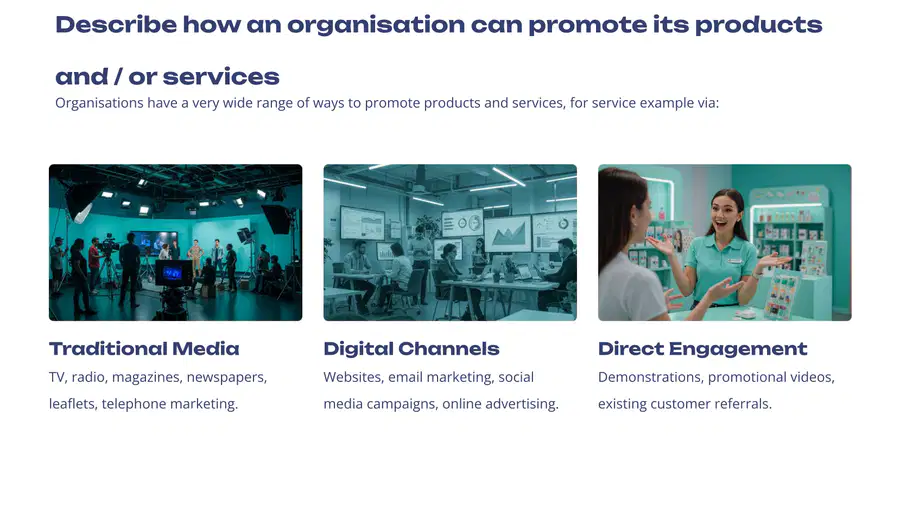 Describe how an organisation can promote its products and / or services

Organisations have a very wide range of ways to promote products and services, for service example via:

Traditional Media

TV, radio, magazines, newspapers, leaflets, telephone marketing.

Digital Channels

Websites, email marketing, social media campaigns, online advertising.

Direct Engagement

Demonstrations, promotional videos, existing customer referrals.